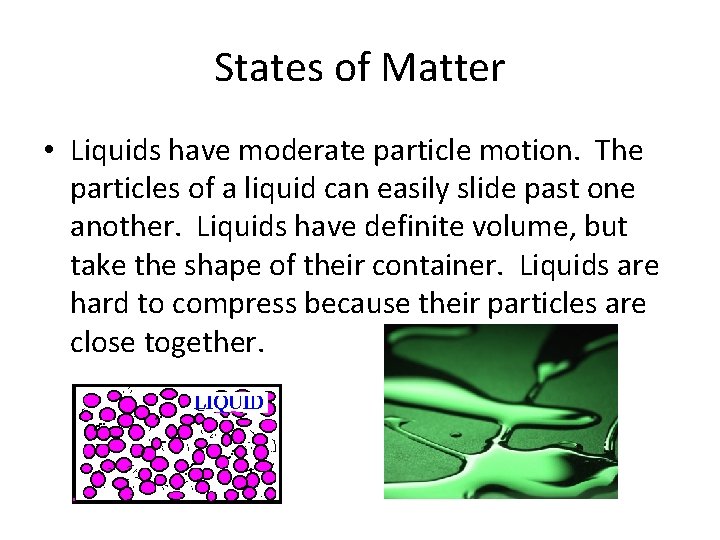 States of Matter

• Liquids have moderate particle motion. The particles of a liquid can easily slide past one another. Liquids have definite volume, but take the shape of their container. Liquids are hard to compress because their particles are close together.

LIQUID